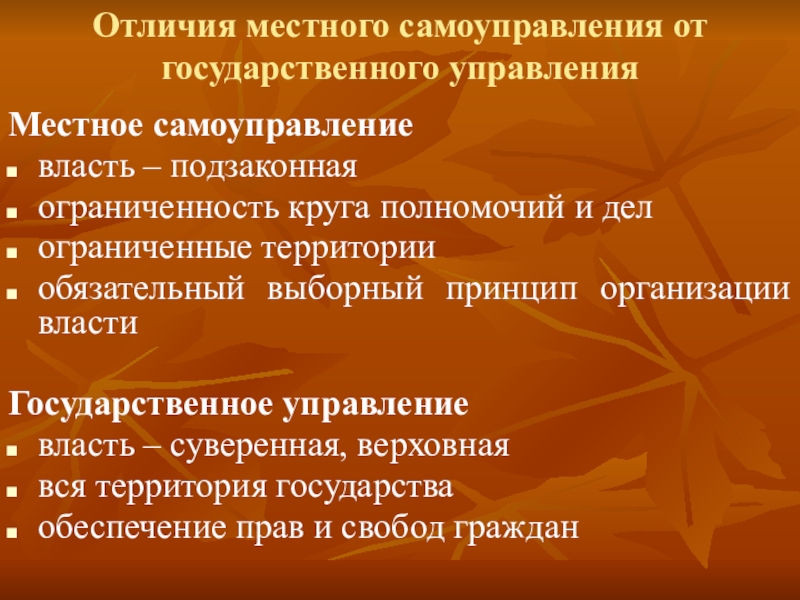 Отличия местного самоуправления от государственного управления

Местное самоуправление
- власть – подзаконная
- ограниченность круга полномочий и дел
- ограниченные территории
- обязательный выборный принцип организации власти

Государственное управление
- власть – суверенная, верховная
- вся территория государства
- обеспечение прав и свобод граждан